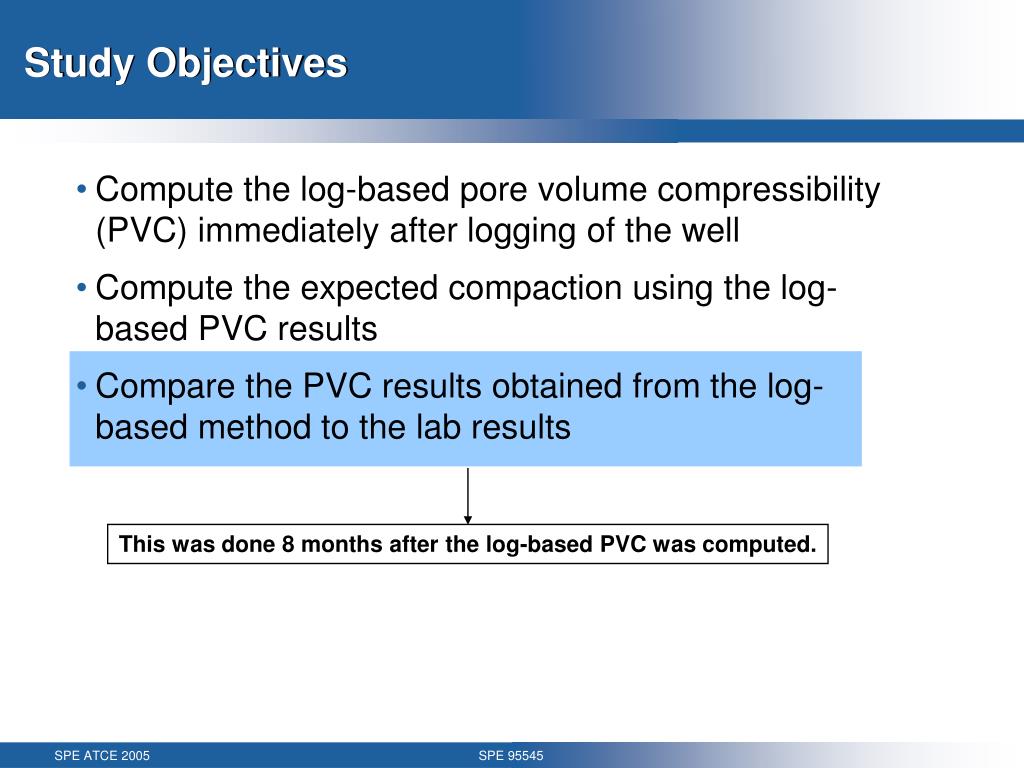 Study Objectives

• Compute the log-based pore volume compressibility (PVC) immediately after logging of the well

• Compute the expected compaction using the log-based PVC results

• Compare the PVC results obtained from the log-based method to the lab results

This was done 8 months after the log-based PVC was computed.

SPE ATCE 2005

SPE 95545